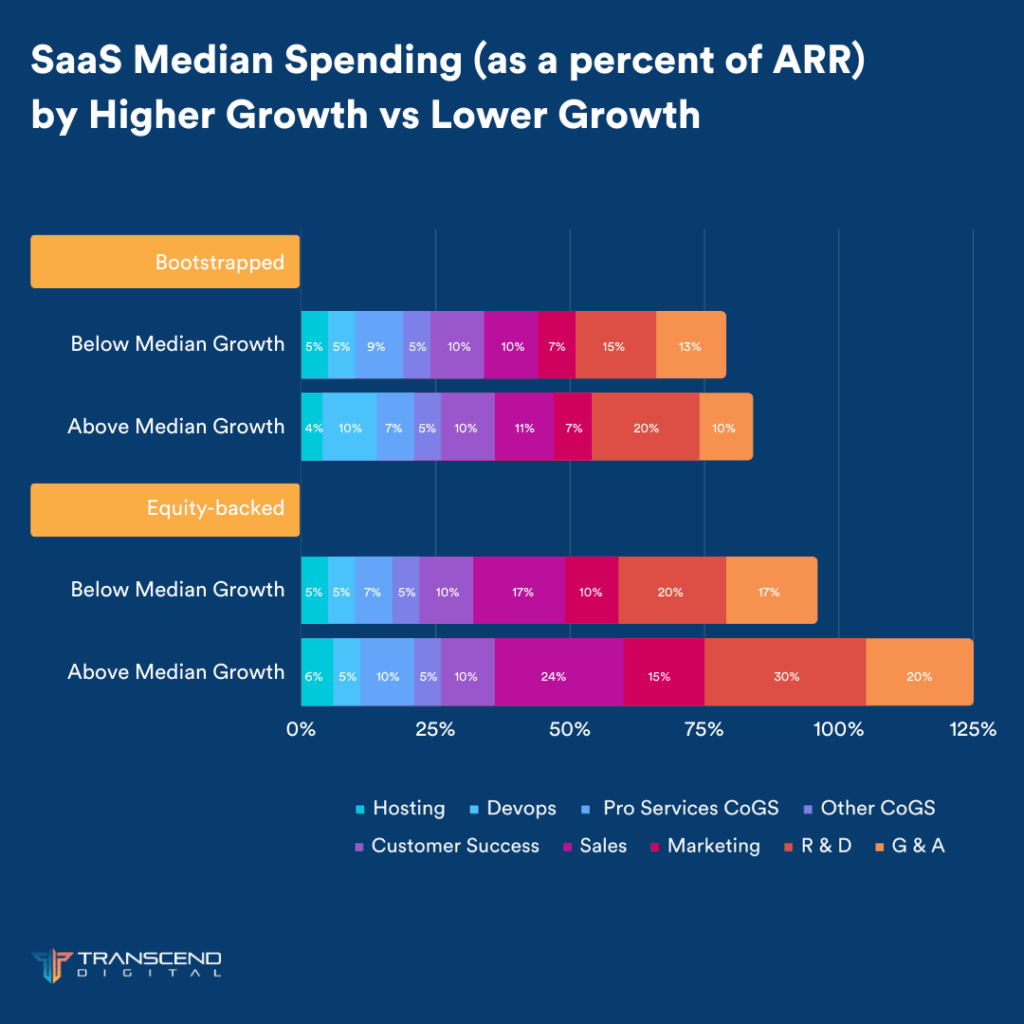 SaaS Median Spending (as a percent of ARR) by Higher Growth vs Lower Growth

Bootstrapped

Below Median Growth 5% 5% 9% 5% 10% 10% 7% 15% 13%

Above Median Growth 4% 10% 7% 5% 10% 11% 7% 20% 10%

Equity-backed

Below Median Growth 5% 5% 7% 5% 10% 17% 10% 20% 17%

Above Median Growth 6% 5% 10% 5% 10% 24% 15% 30% 20%

0% 25% 50% 75% 100% 125%

Hosting Devops Pro Services CoGS Other CoGS Customer Success Sales Marketing R & D G & A

TRANSCEND DIGITAL